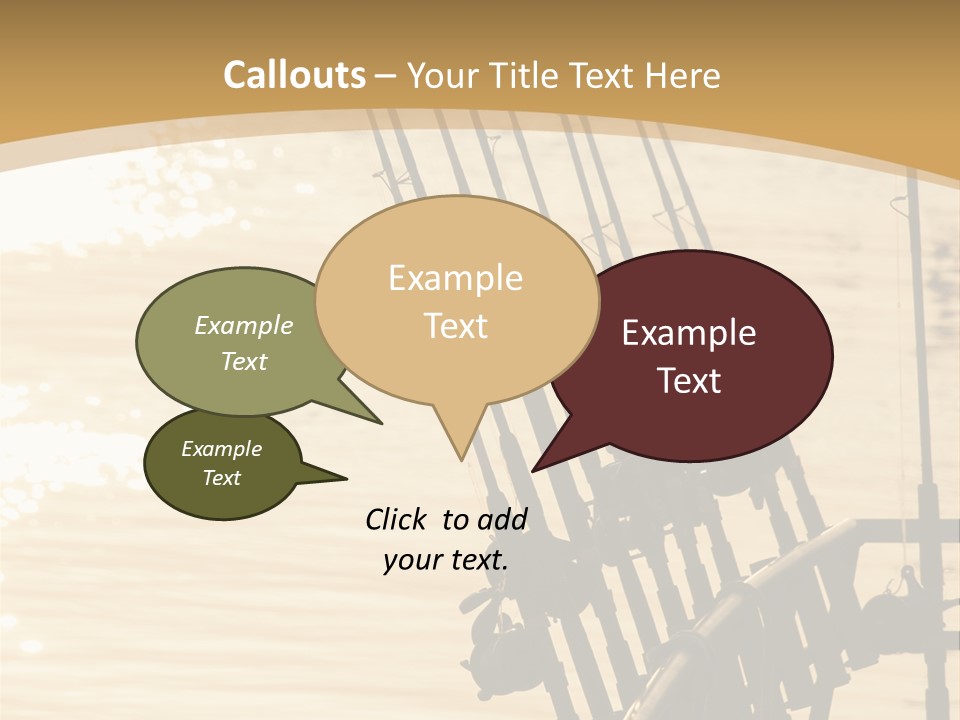 Callouts – Your Title Text Here

Example Text

Example Text

Example Text

Example Text

Click to add your text.